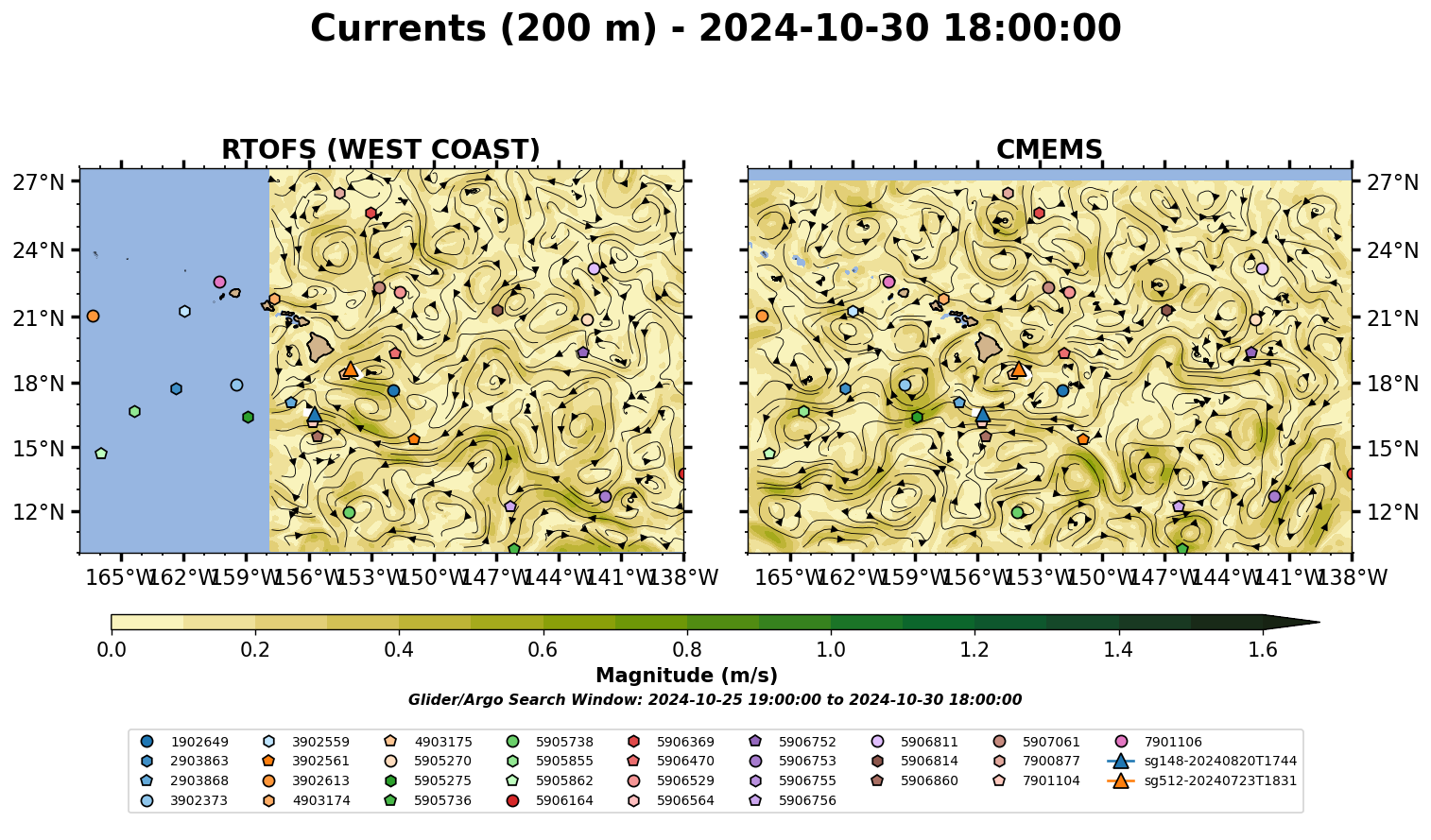 Currents (200 m) - 2024-10-30 18:00:00

RTOFS (WEST COAST)

27°N
24°N
21°N
18°N
15°N
12°N

165°W 162°W 159°W 156°W 153°W 150°W 147°W 144°W 141°W 138°W

CMEMS

27°N
24°N
21°N
18°N
15°N
12°N

165°W 162°W 159°W 156°W 153°W 150°W 147°W 144°W 141°W 138°W

0.0 0.2 0.4 0.6 0.8 1.0 1.2 1.4 1.6

Magnitude (m/s)

Glider/Argo Search Window: 2024-10-25 19:00:00 to 2024-10-30 18:00:00

1902649
2903863
2903868
3902373
3902559
3902561
3902613
4903174
4903175
5905270
5905275
5905736
5905738
5905855
5905862
5906164
5906369
5906470
5906529
5906564
5906752
5906753
5906755
5906756
5906811
5906814
5906860
5907061
7900877
7901104
7901106
sg148-20240820T1744
sg512-20240723T1831